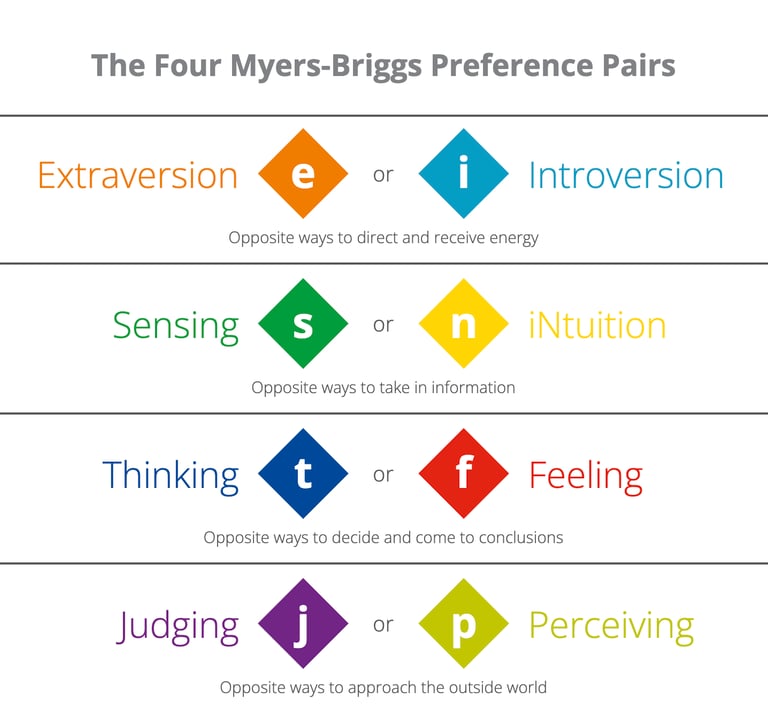 The Four Myers-Briggs Preference Pairs

Extraversion e or i Introversion

Opposite ways to direct and receive energy

Sensing s or n iNtuition

Opposite ways to take in information

Thinking t or f Feeling

Opposite ways to decide and come to conclusions

Judging j or p Perceiving

Opposite ways to approach the outside world